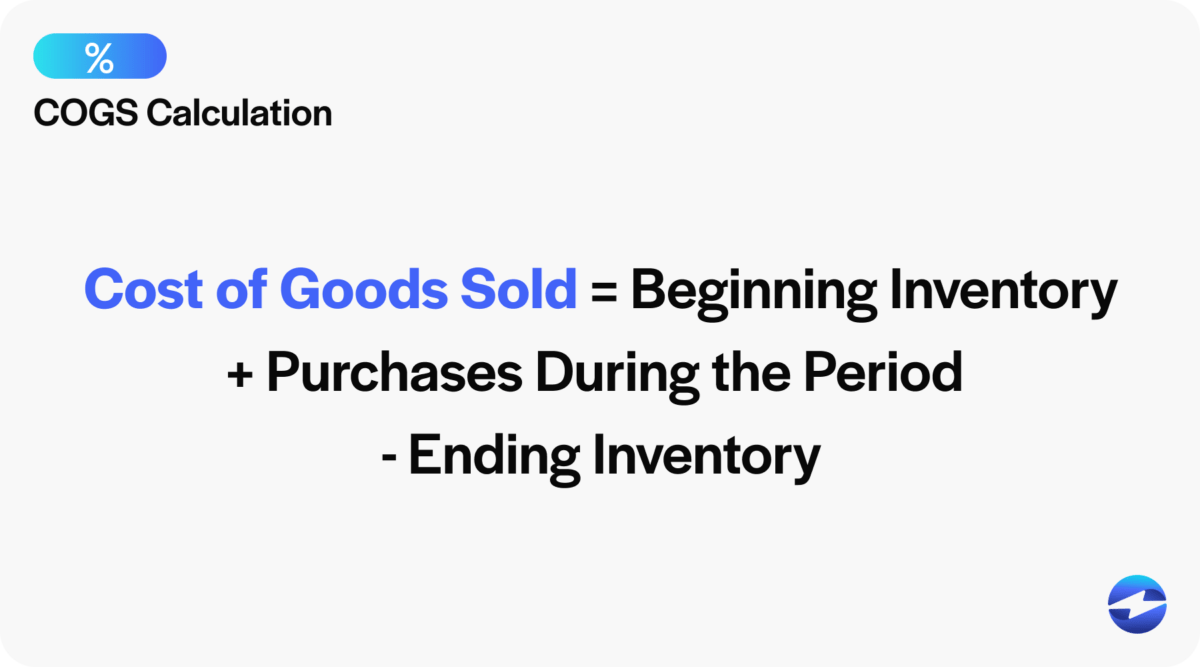 %

COGS Calculation

Cost of Goods Sold = Beginning Inventory + Purchases During the Period - Ending Inventory